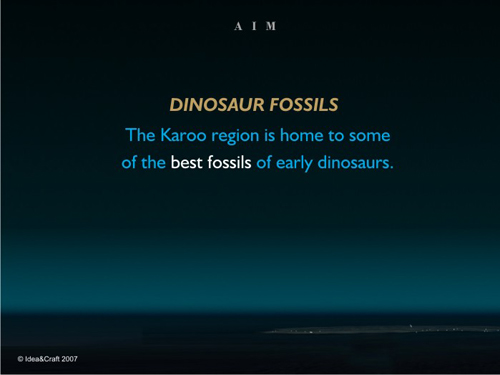 A I M

DINOSAUR FOSSILS

The Karoo region is home to some of the best fossils of early dinosaurs.

© Idea&Craft 2007